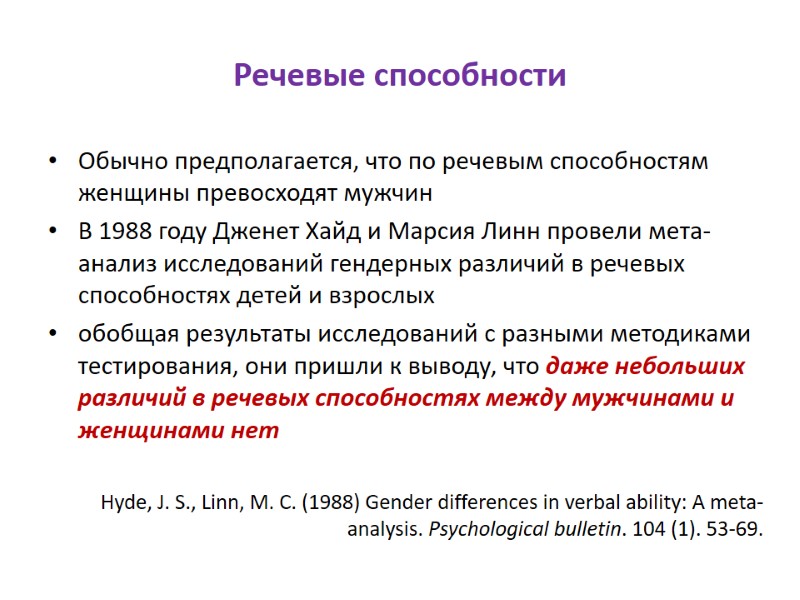 Речевые способности

• Обычно предполагается, что по речевым способностям женщины превосходят мужчин
• В 1988 году Дженет Хайд и Марсия Линн провели мета-анализ исследований гендерных различий в речевых способностях детей и взрослых
• обобщая результаты исследований с разными методиками тестирования, они пришли к выводу, что даже небольших различий в речевых способностях между мужчинами и женщинами нет

Hyde, J. S., Linn, M. C. (1988) Gender differences in verbal ability: A meta-analysis. Psychological bulletin. 104 (1). 53-69.